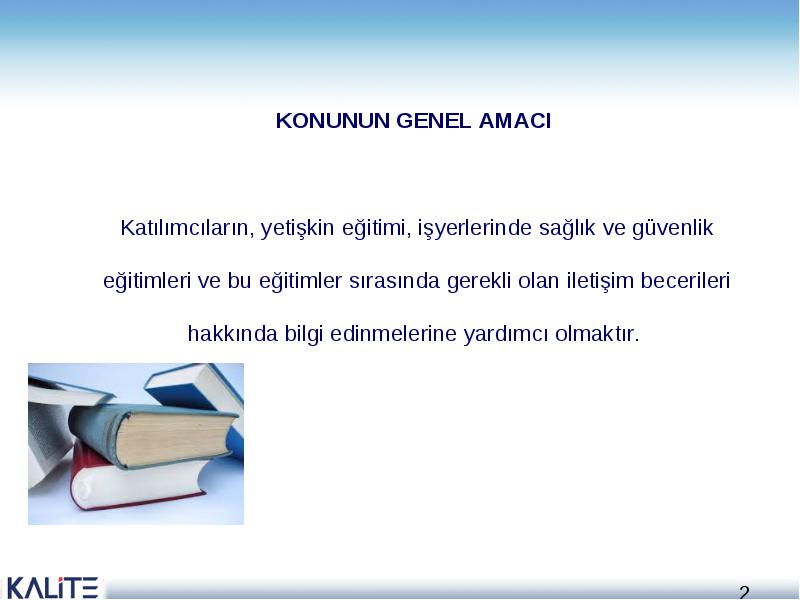 KONUNUN GENEL AMACI

Katılımcıların, yetişkin eğitimi, işyerlerinde sağlık ve güvenlik eğitimleri ve bu eğitimler sırasında gerekli olan iletişim becerileri hakkında bilgi edinmelerine yardımcı olmaktır.

KALİTE

2